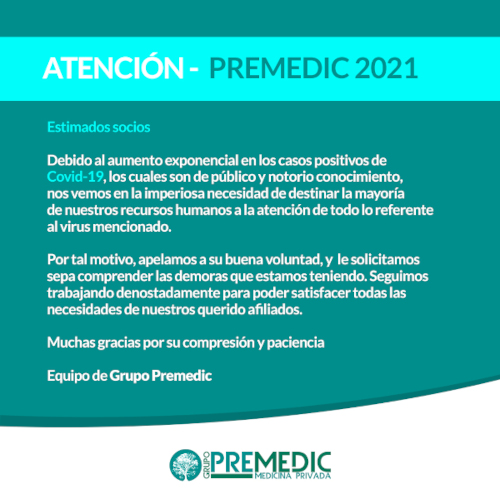 ATENCIÓN - PREMEDIC 2021

Estimados socios

Debido al aumento exponencial en los casos positivos de Covid-19, los cuales son de público y notorio conocimiento, nos vemos en la imperiosa necesidad de destinar la mayoría de nuestros recursos humanos a la atención de todo lo referente al virus mencionado.

Por tal motivo, apelamos a su buena voluntad, y le solicitamos sepa comprender las demoras que estamos teniendo. Seguimos trabajando denostadamente para poder satisfacer todas las necesidades de nuestros querido afiliados.

Muchas gracias por su compresión y paciencia

Equipo de Grupo Premedic

GRUPO PREMEDIC MEDICINA PRIVADA